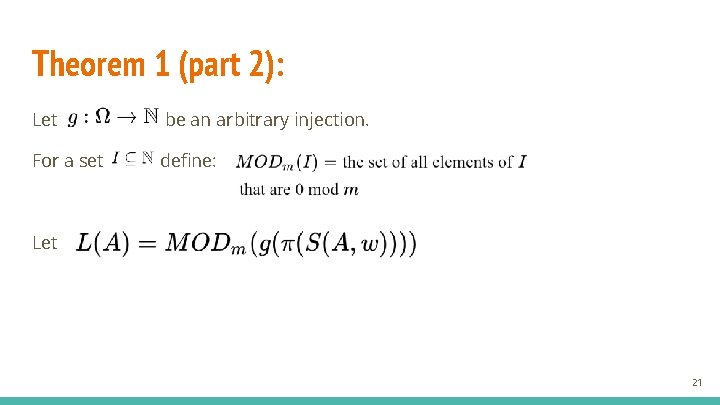 Theorem 1 (part 2):

Let $g : \Omega \to \mathbb{N}$ be an arbitrary injection.

For a set $I \subseteq \mathbb{N}$ define: $MOD_m(I) =$ the set of all elements of $I$ that are 0 mod $m$

Let $L(A) = MOD_m(g(\pi(S(A, w))))$

21